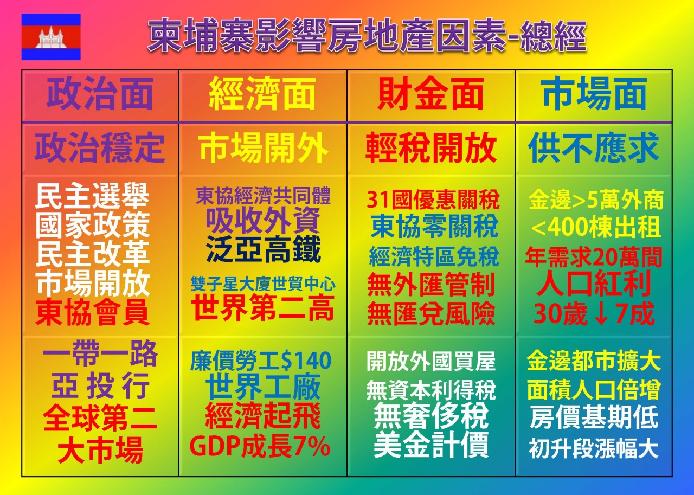 東埔寨影響房地產因素-總經

| 政治面 | 經濟面 | 財金面 | 市場面 |
|---|---|---|---|
| 政治穩定 | 市場開外 | 輕稅開放 | 供不應求 |
| 民主選舉 國家政策 民主改革 市場開放 東協會員 | 東協經濟共同體 吸收外資 泛亞高鐵 雙子星大廈世貿中心 世界第二高 | 31國優惠關稅 東協零關稅 經濟特區免稅 無外匯管制 無匯兌風險 | 金邊>5萬外商 <400棟出租 年需求20萬間 人口紅利 30歲↓7成 |
| 一帶一路 亞投行 全球第二 大市場 | 廉價勞工$140 世界工廠 經濟起飛 GDP成長7% | 開放外國買屋 無資本利得稅 無奢侈稅 美金計價 | 金邊都市擴大 面積人口倍增 房價基期低 初升段漲幅大 |